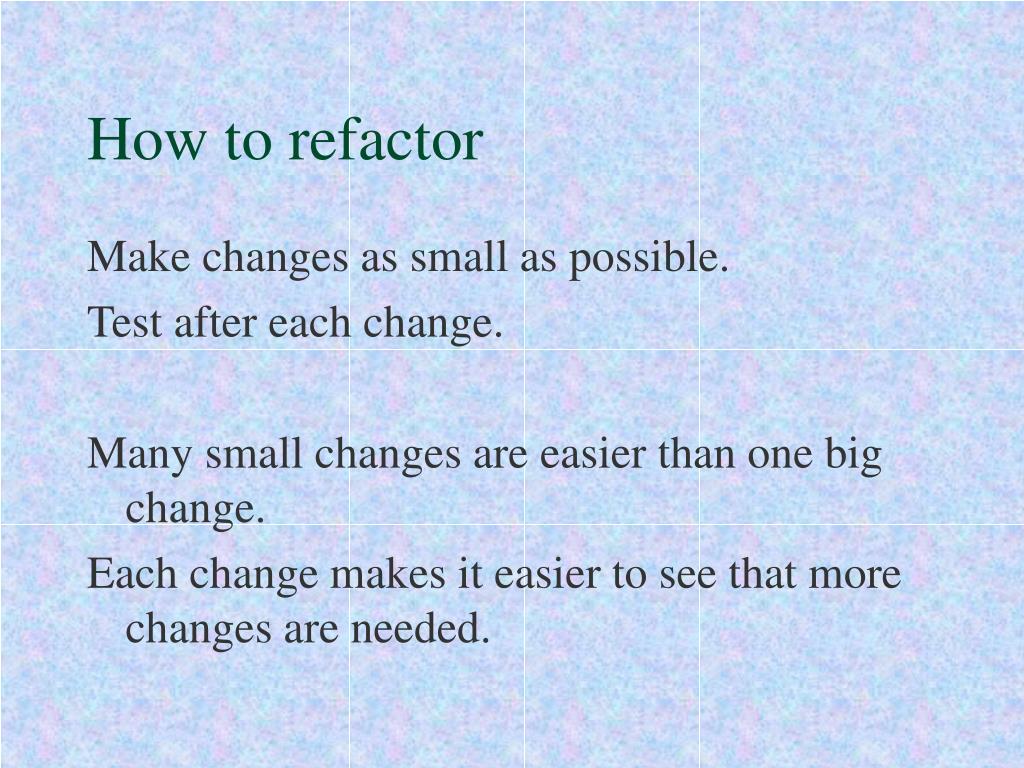 How to refactor

Make changes as small as possible.

Test after each change.

Many small changes are easier than one big change.

Each change makes it easier to see that more changes are needed.